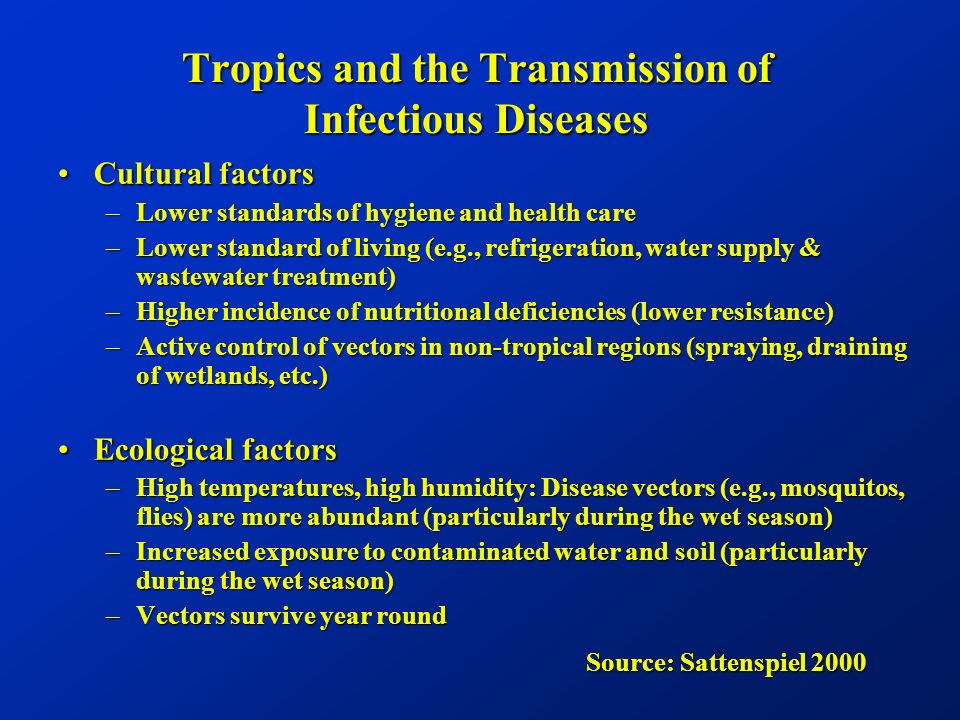 Tropics and the Transmission of Infectious Diseases

• Cultural factors
– Lower standards of hygiene and health care
– Lower standard of living (e.g., refrigeration, water supply & wastewater treatment)
– Higher incidence of nutritional deficiencies (lower resistance)
– Active control of vectors in non-tropical regions (spraying, draining of wetlands, etc.)

• Ecological factors
– High temperatures, high humidity: Disease vectors (e.g., mosquitos, flies) are more abundant (particularly during the wet season)
– Increased exposure to contaminated water and soil (particularly during the wet season)
– Vectors survive year round

Source: Sattenspiel 2000